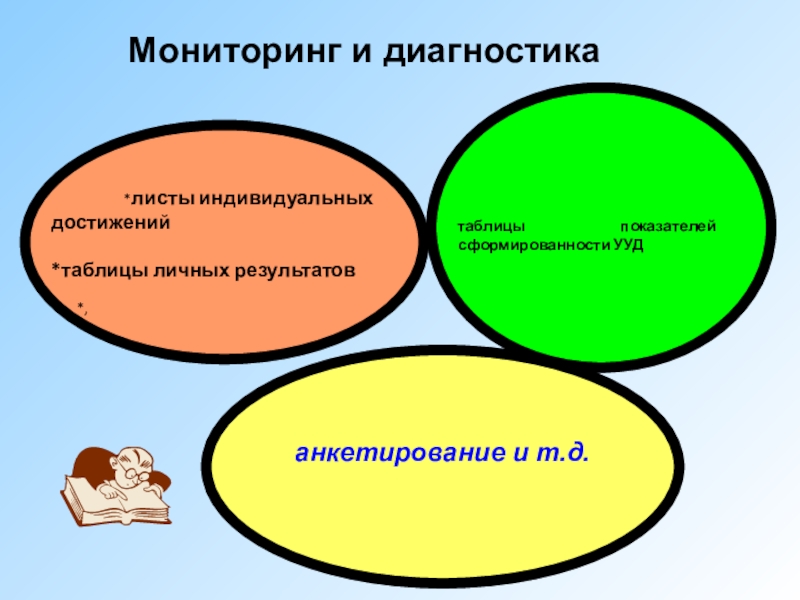 Мониторинг и диагностика

*листы индивидуальных достижений

*таблицы личных результатов

*,

таблицы показателей сформированности УУД

анкетирование и т.д.